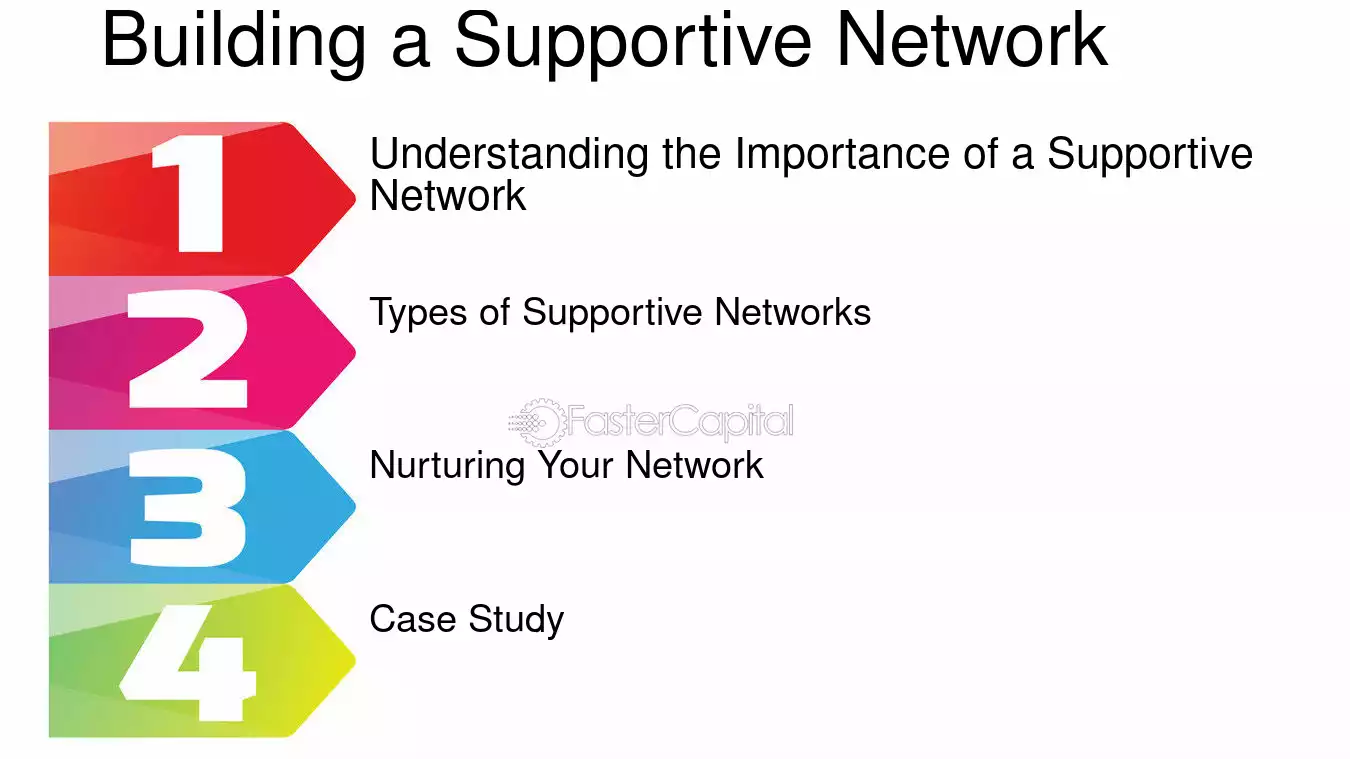 Building a Supportive Network

1

Understanding the Importance of a Supportive Network

2

Types of Supportive Networks

3

Nurturing Your Network

4

Case Study

FasterCapital